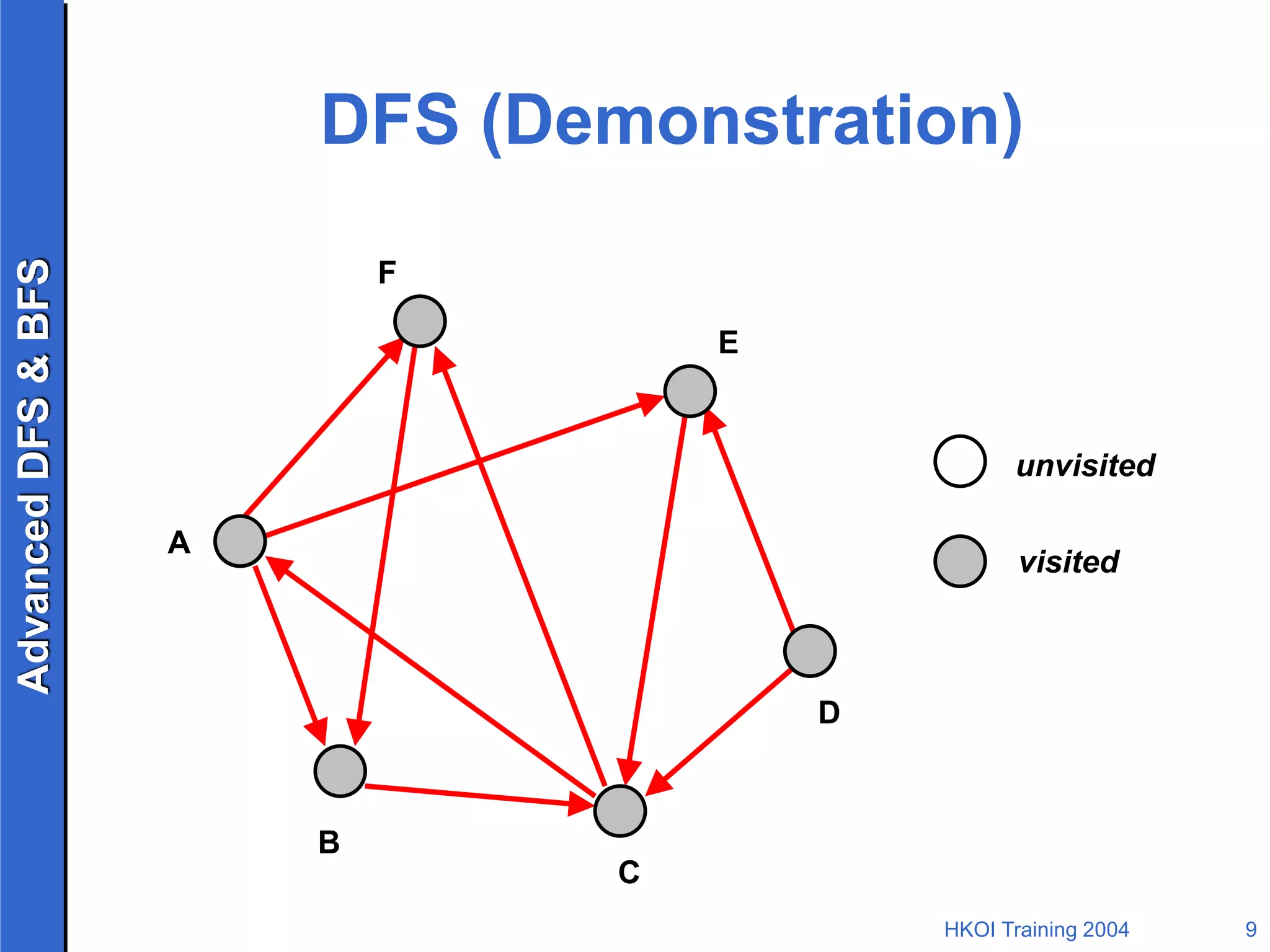 Advanced DFS & BFS

DFS (Demonstration)

F

E

A

D

B

C

unvisited

visited

HKOI Training 2004

9